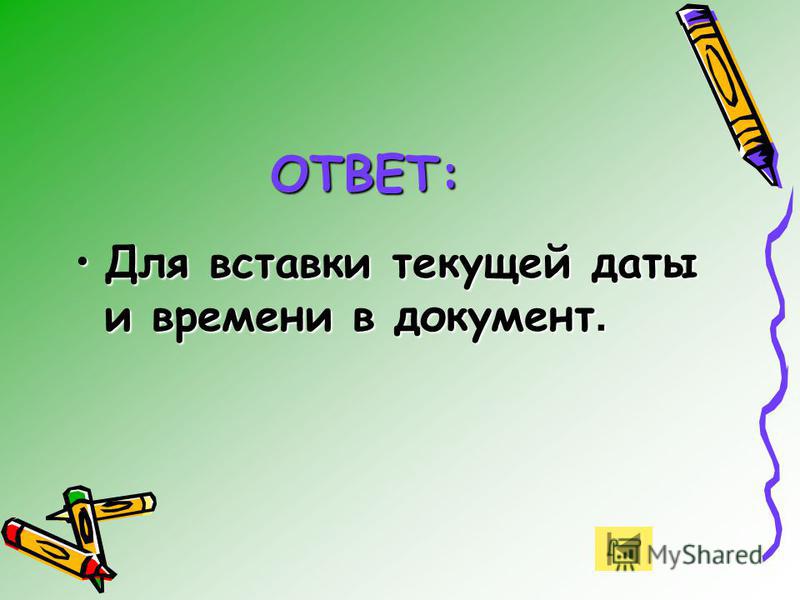 ОТВЕТ:

• Для вставки текущей даты и времени в документ.

MyShared